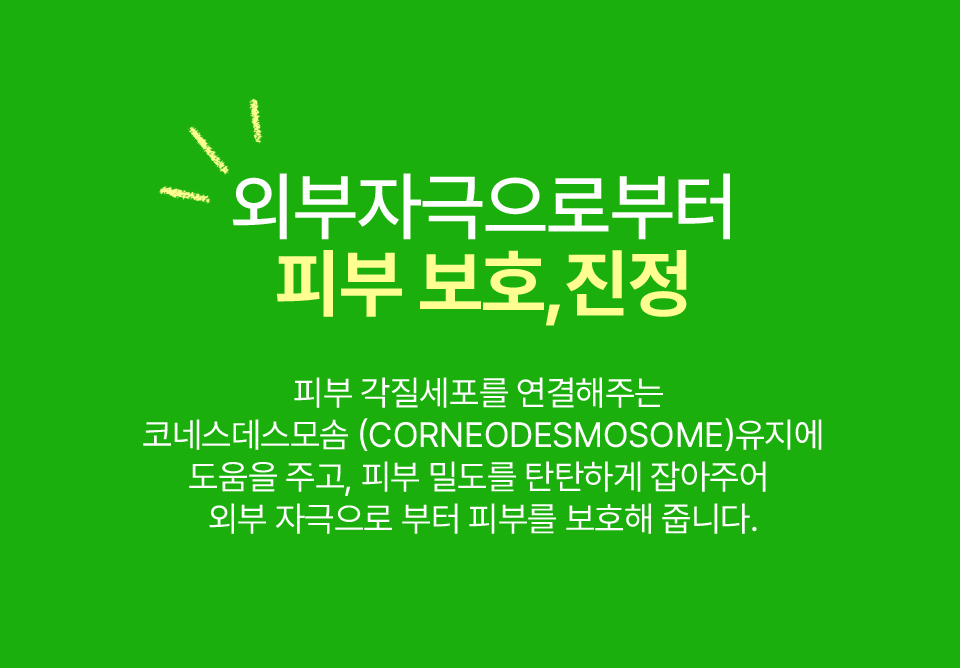 외부자극으로부터
피부 보호,진정

피부 각질세포를 연결해주는 코네스데스모솜 (CORNEODESMOSOME)유지에 도움을 주고, 피부 밀도를 탄탄하게 잡아주어 외부 자극으로 부터 피부를 보호해 줍니다.